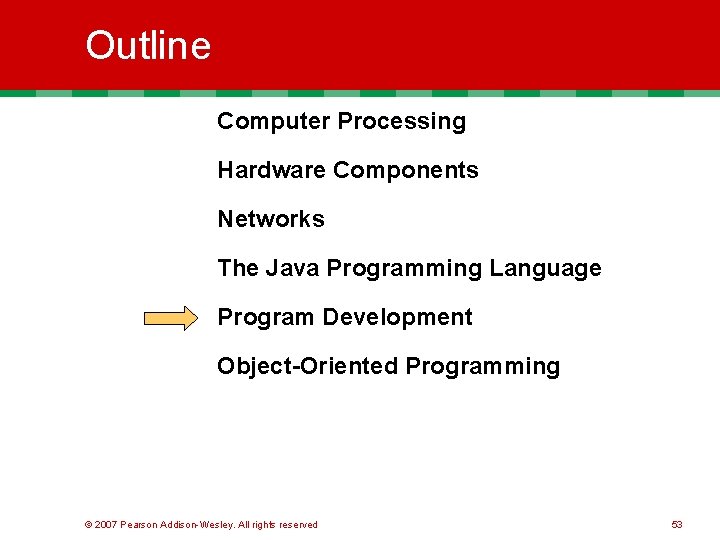 Outline

Computer Processing

Hardware Components

Networks

The Java Programming Language

Program Development

Object-Oriented Programming

© 2007 Pearson Addison-Wesley. All rights reserved

53